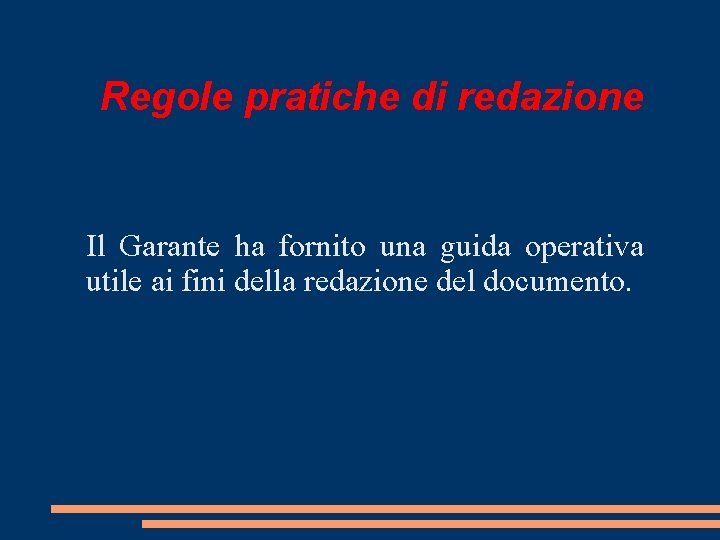 Regole pratiche di redazione

Il Garante ha fornito una guida operativa utile ai fini della redazione del documento.